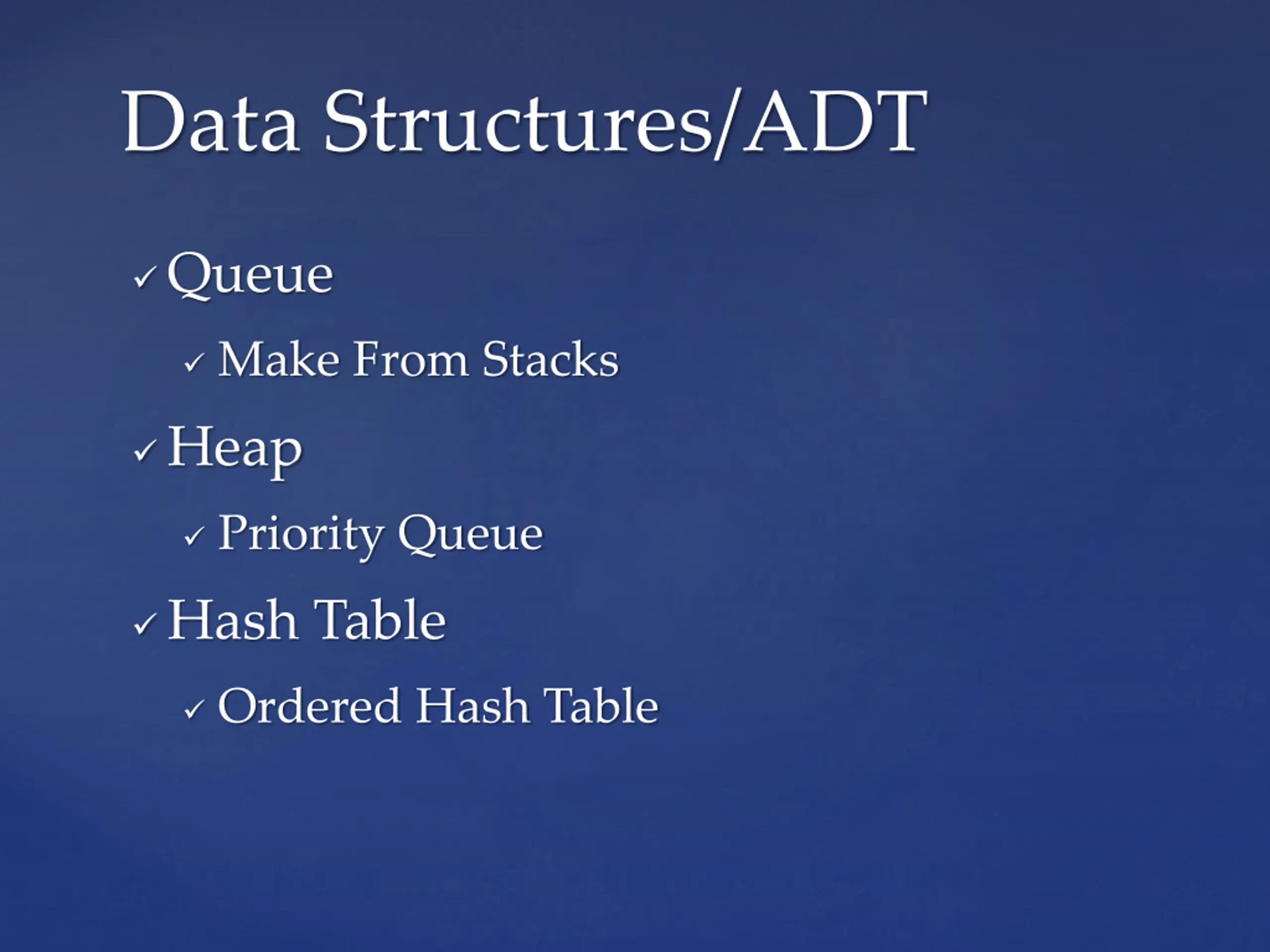 Data Structures/ADT

✓ Queue
  ✓ Make From Stacks
✓ Heap
  ✓ Priority Queue
✓ Hash Table
  ✓ Ordered Hash Table